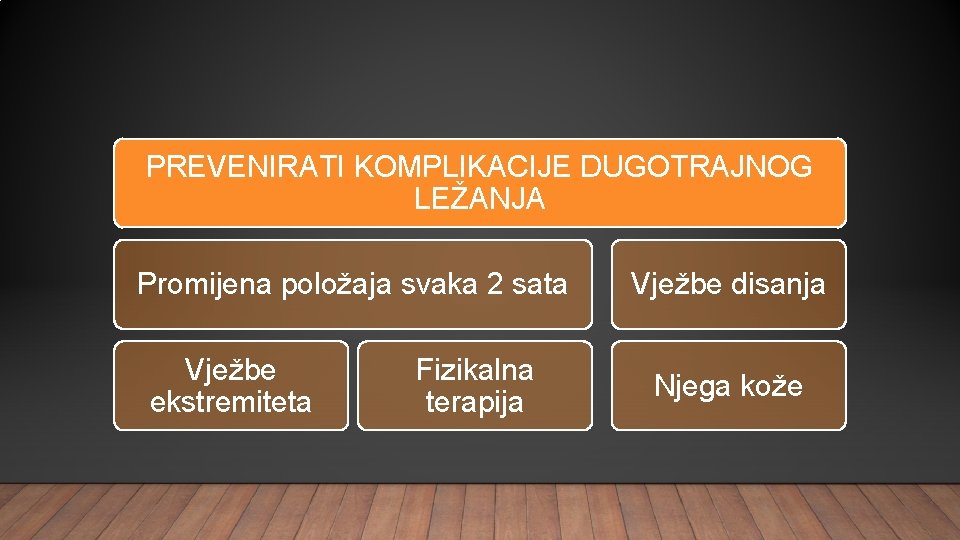 PREVENIRATI KOMPLIKACIJE DUGOTRAJNOG LEŽANJA

Promijena položaja svaka 2 sata

Vježbe disanja

Vježbe ekstremiteta

Fizikalna terapija

Njega kože